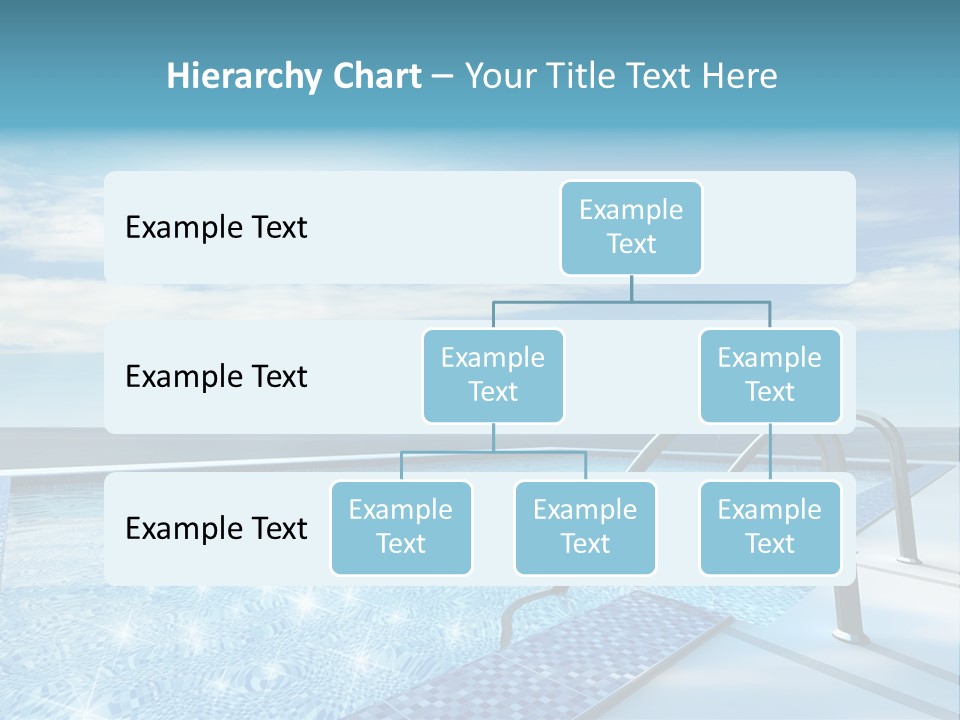 Hierarchy Chart – Your Title Text Here

Example Text

Example Text

Example Text

Example Text

Example Text

Example Text

Example Text

Example Text

Example Text